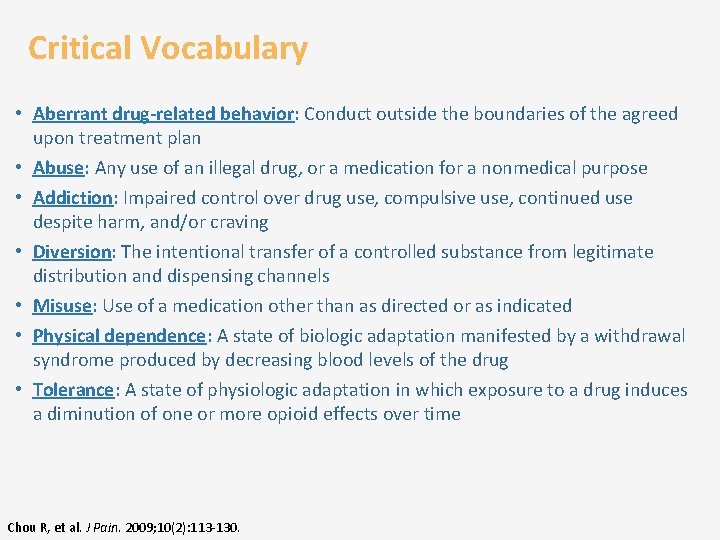 Critical Vocabulary

• Aberrant drug-related behavior: Conduct outside the boundaries of the agreed upon treatment plan
• Abuse: Any use of an illegal drug, or a medication for a nonmedical purpose
• Addiction: Impaired control over drug use, compulsive use, continued use despite harm, and/or craving
• Diversion: The intentional transfer of a controlled substance from legitimate distribution and dispensing channels
• Misuse: Use of a medication other than as directed or as indicated
• Physical dependence: A state of biologic adaptation manifested by a withdrawal syndrome produced by decreasing blood levels of the drug
• Tolerance: A state of physiologic adaptation in which exposure to a drug induces a diminution of one or more opioid effects over time

Chou R, et al. J Pain. 2009;10(2):113-130.